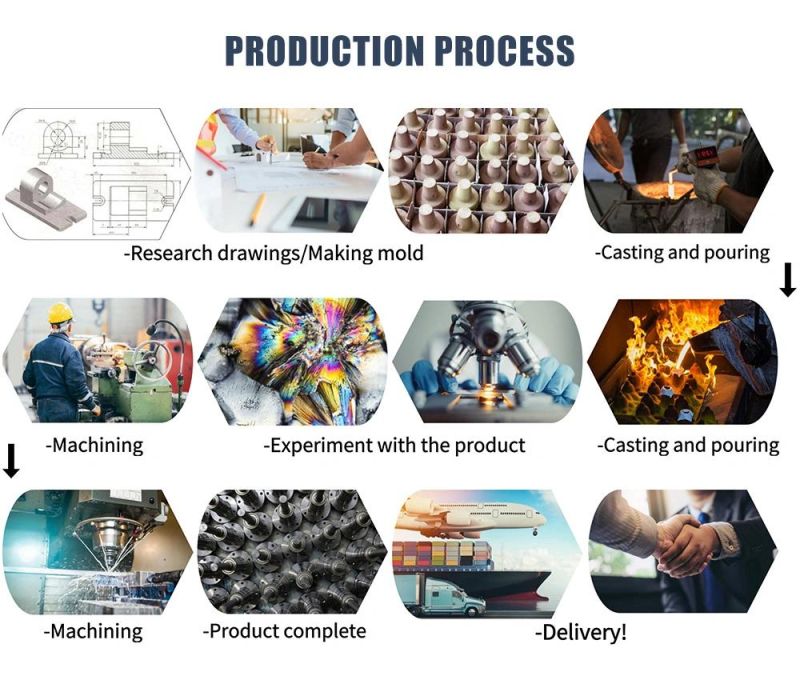 PRODUCTION PROCESS

-Research drawings/Making mold

-Casting and pouring

-Machining

-Experiment with the product

-Casting and pouring

-Machining

-Product complete

-Delivery!